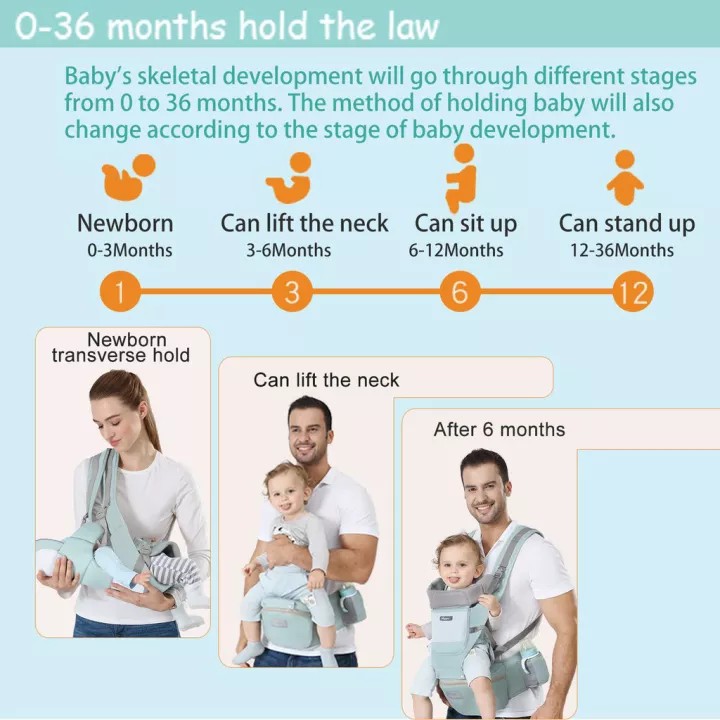 0-36 months hold the law

Baby's skeletal development will go through different stages from 0 to 36 months. The method of holding baby will also change according to the stage of baby development.

Newborn
0-3Months

Can lift the neck
3-6Months

Can sit up
6-12Months

Can stand up
12-36Months

1

3

6

12

Newborn
transverse hold

Can lift the neck

After 6 months